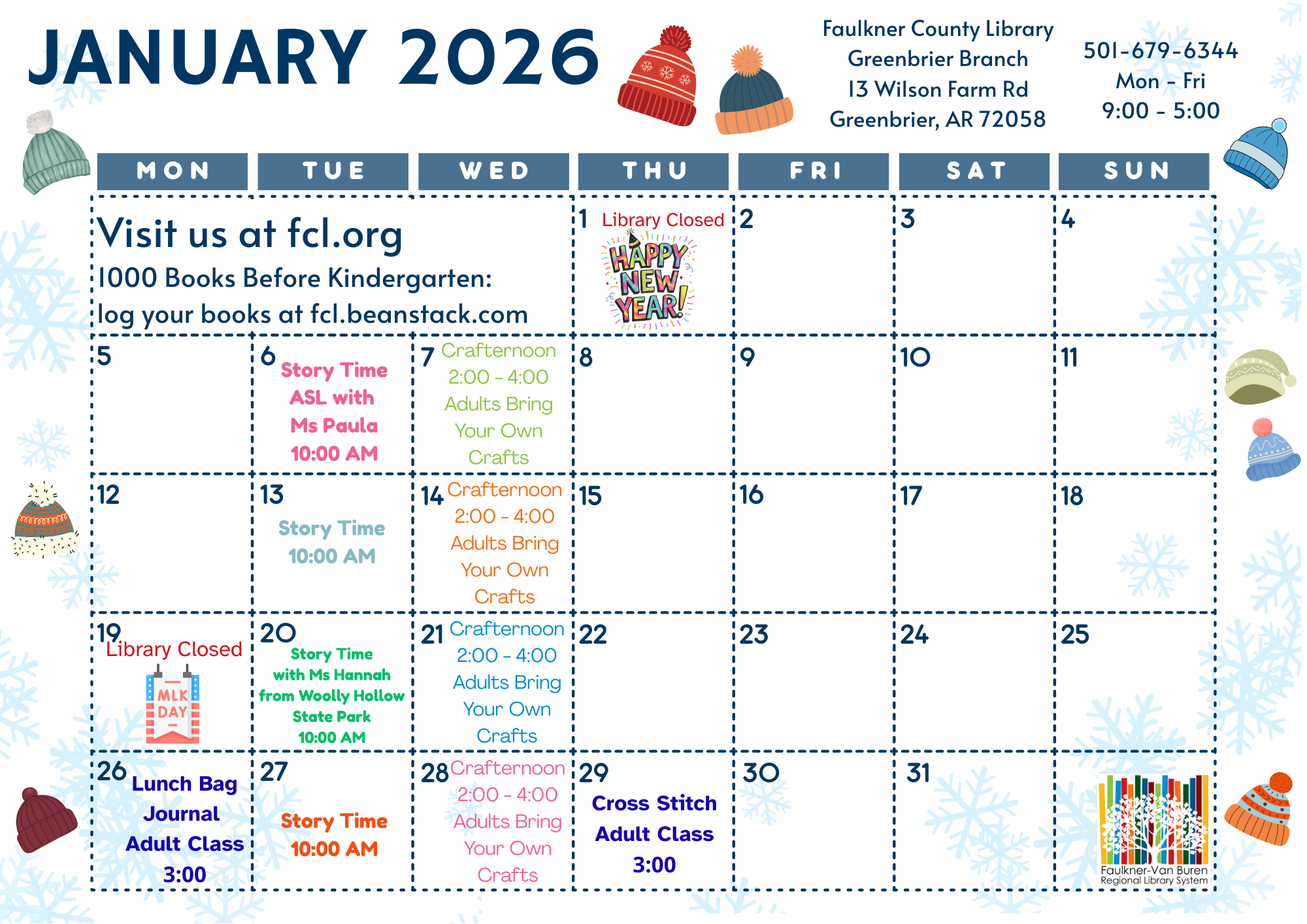 JANUARY 2026

Faulkner County Library
Greenbrier Branch
13 Wilson Farm Rd
Greenbrier, AR 72058

501-679-6344
Mon - Fri
9:00 - 5:00

| MON | TUE | WED | THU | FRI | SAT | SUN |
|---|---|---|---|---|---|---|
| Visit us at fcl.org 1000 Books Before Kindergarten: log your books at fcl.beanstack.com | | | 1 Library Closed HAPPY NEW YEAR! | 2 | 3 | 4 |
| 5 | 6 Story Time ASL with Ms Paula 10:00 AM | 7 Crafternoon 2:00 - 4:00 Adults Bring Your Own Crafts | 8 | 9 | 10 | 11 |
| 12 | 13 Story Time 10:00 AM | 14 Crafternoon 2:00 - 4:00 Adults Bring Your Own Crafts | 15 | 16 | 17 | 18 |
| 19 Library Closed MLK DAY | 20 Story Time with Ms Hannah from Woolly Hollow State Park 10:00 AM | 21 Crafternoon 2:00 - 4:00 Adults Bring Your Own Crafts | 22 | 23 | 24 | 25 |
| 26 Lunch Bag Journal Adult Class 3:00 | 27 Story Time 10:00 AM | 28 Crafternoon 2:00 - 4:00 Adults Bring Your Own Crafts | 29 Cross Stitch Adult Class 3:00 | 30 | 31 | Faulkner-Van Buren Regional Library System |